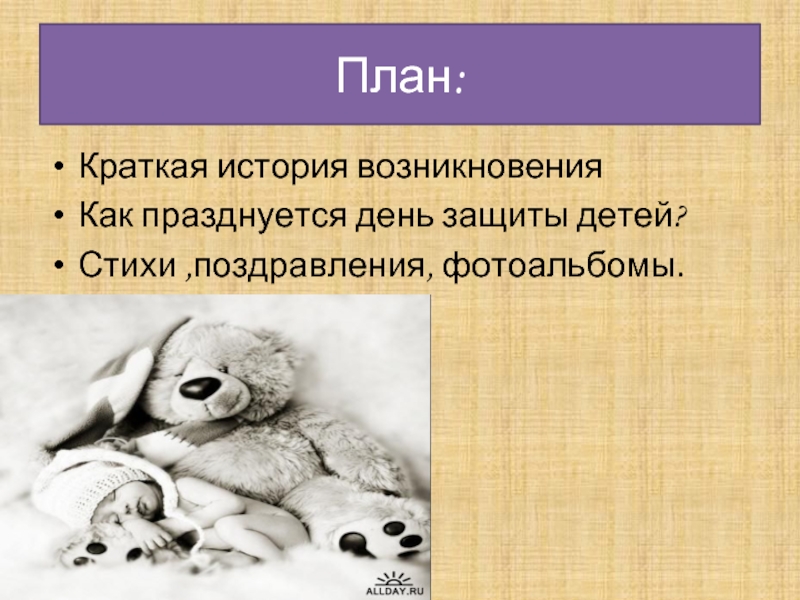 План:

• Краткая история возникновения
• Как празднуется день защиты детей?
• Стихи ,поздравления, фотоальбомы.

ALLDAY.RU